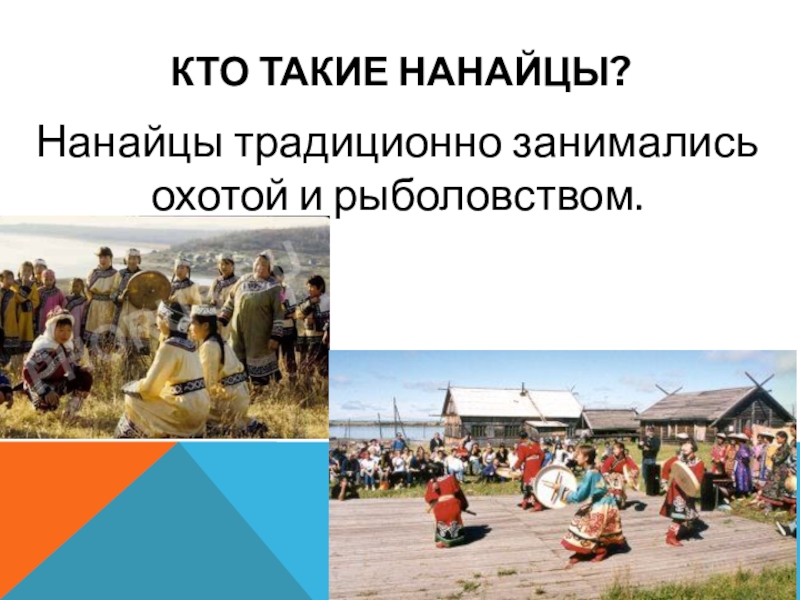 КТО ТАКИЕ НАНАЙЦЫ?

Нанайцы традиционно занимались охотой и рыболовством.